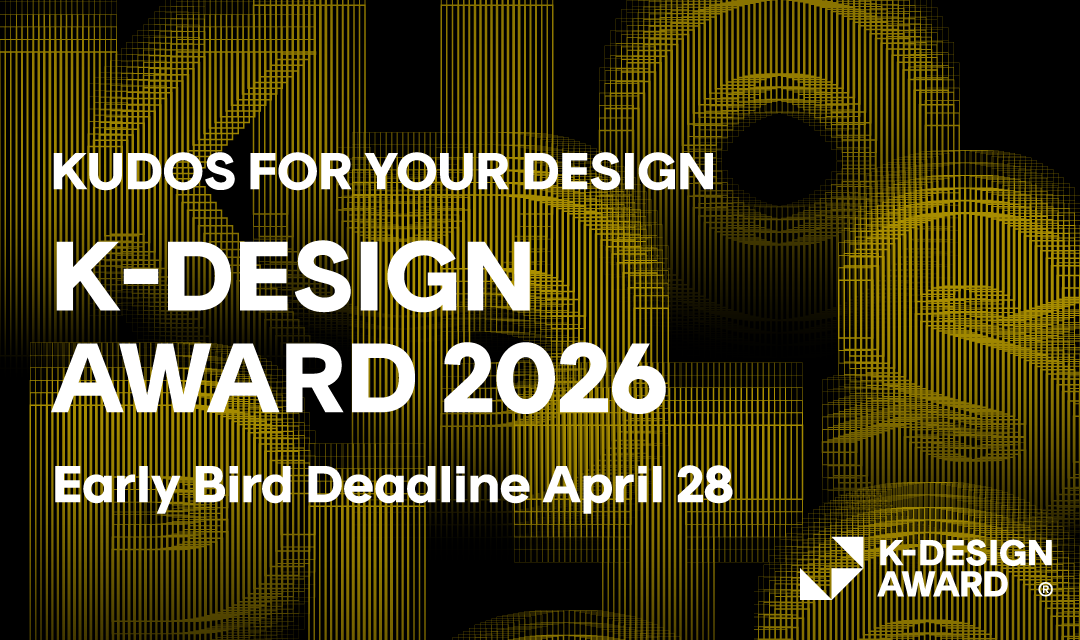 KUDOS FOR YOUR DESIGN

K-DESIGN AWARD 2026

Early Bird Deadline April 28

K-DESIGN AWARD ®